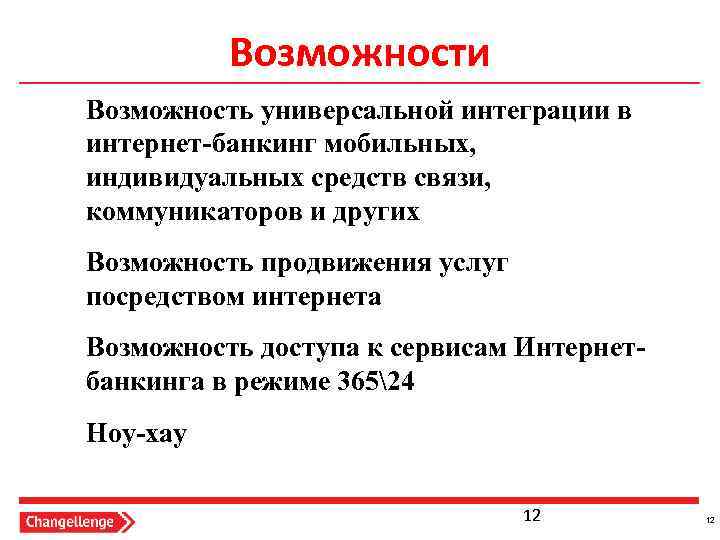 Возможности

Возможность универсальной интеграции в интернет-банкинг мобильных, индивидуальных средств связи, коммуникаторов и других

Возможность продвижения услуг посредством интернета

Возможность доступа к сервисам Интернет-банкинга в режиме 365\24

Ноу-хау

Changellenge

12

12